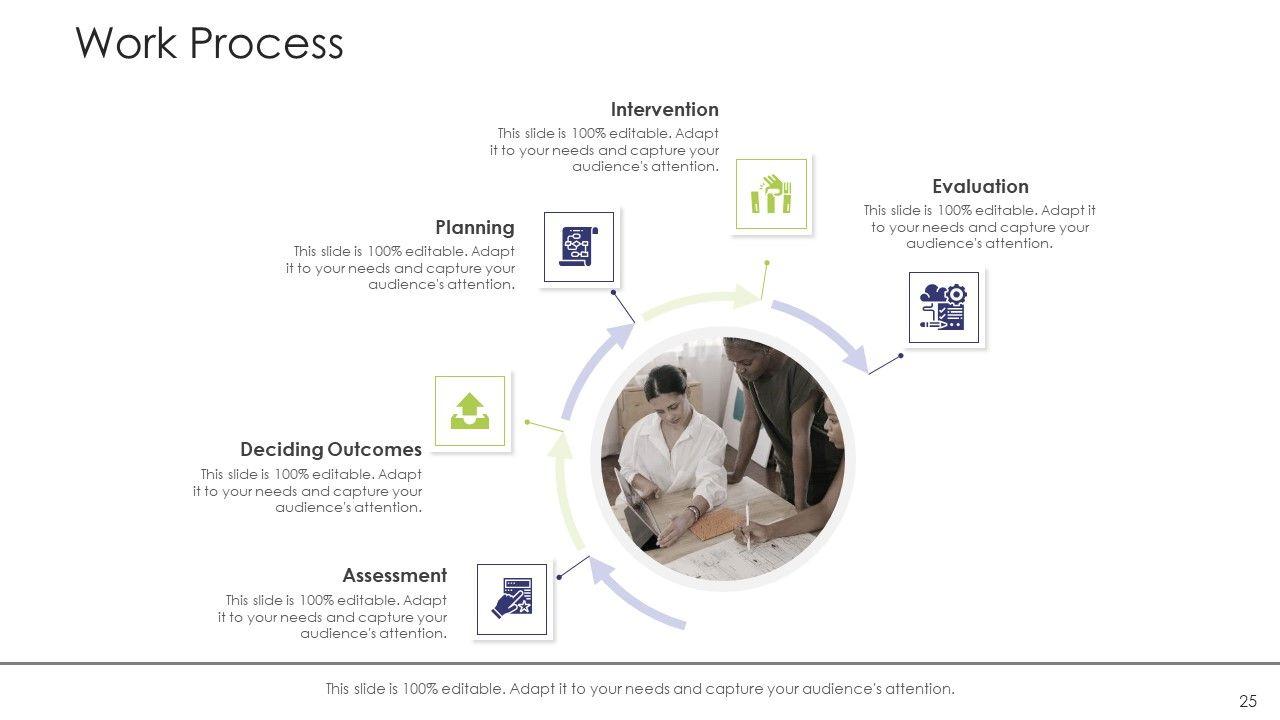 Work Process

Intervention
This slide is 100% editable. Adapt it to your needs and capture your audience's attention.

Evaluation
This slide is 100% editable. Adapt it to your needs and capture your audience's attention.

Planning
This slide is 100% editable. Adapt it to your needs and capture your audience's attention.

Deciding Outcomes
This slide is 100% editable. Adapt it to your needs and capture your audience's attention.

Assessment
This slide is 100% editable. Adapt it to your needs and capture your audience's attention.

This slide is 100% editable. Adapt it to your needs and capture your audience's attention.

25